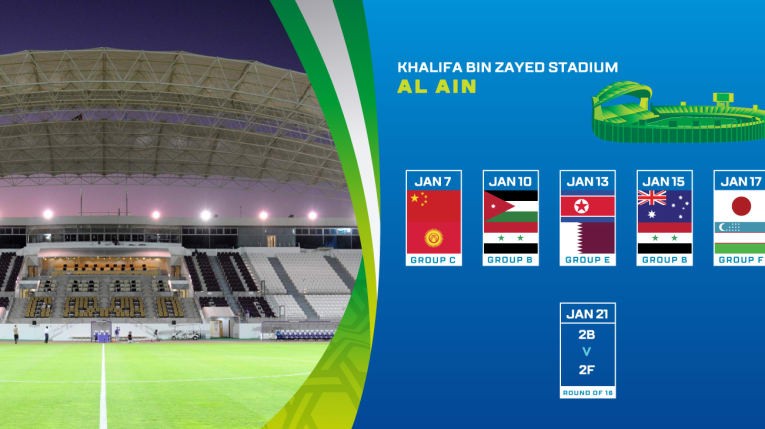 KHALIFA BIN ZAYED STADIUM
AL AIN

JAN 7
GROUP C

JAN 10
GROUP B

JAN 13
GROUP E

JAN 15
GROUP B

JAN 17
GROUP F

JAN 21
2B
V
2F
ROUND OF 16